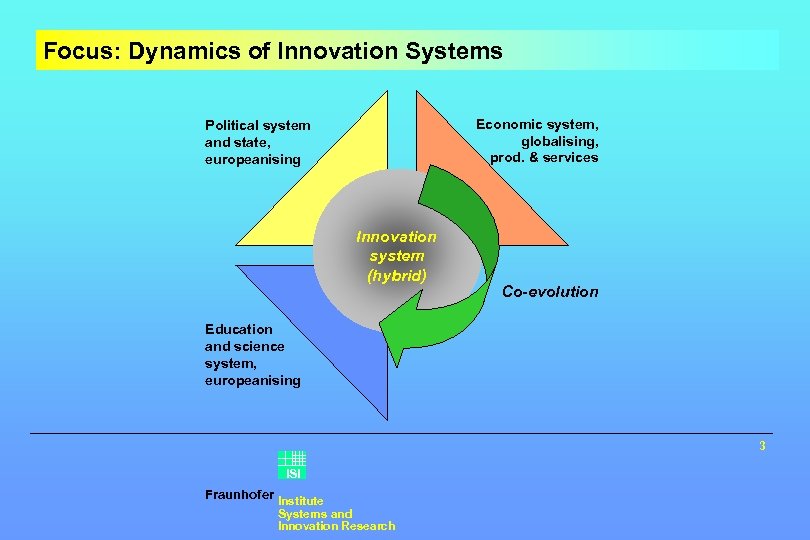 Focus: Dynamics of Innovation Systems

Political system and state, europeanising

Economic system, globalising, prod. & services

Innovation system (hybrid)

Co-evolution

Education and science system, europeanising

3

ISI

Fraunhofer Institute Systems and Innovation Research